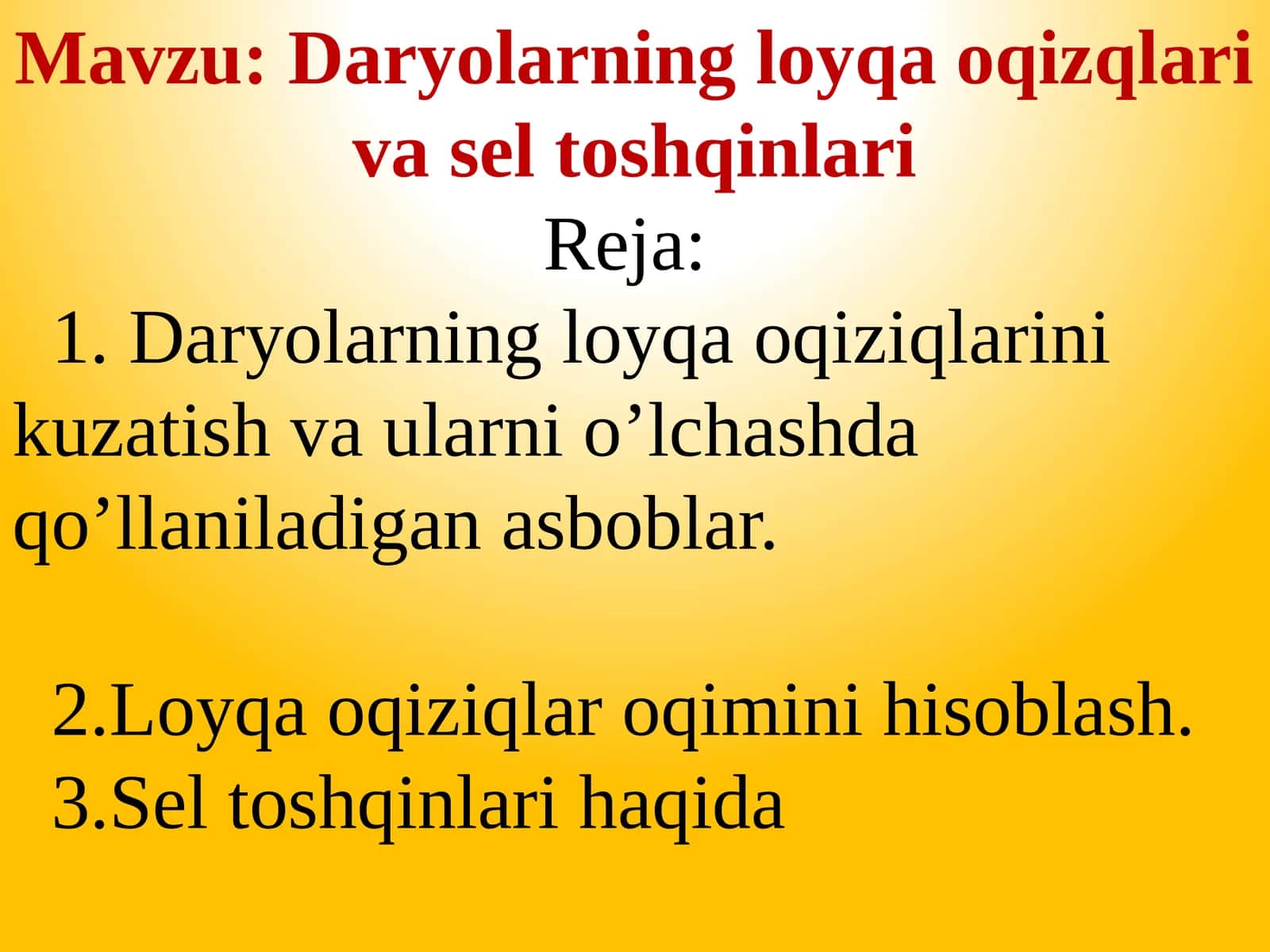 Mavzu: Daryolarning loyqa oqizqlari va sel toshqinlari

Reja:

1. Daryolarning loyqa oqiziqlarini kuzatish va ularni o’lchashda qo’llaniladigan asboblar.

2.Loyqa oqiziqlar oqimini hisoblash.
3.Sel toshqinlari haqida